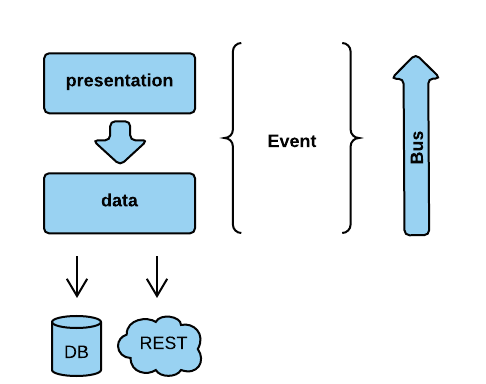 presentation

data

Event

Bus

DB

REST